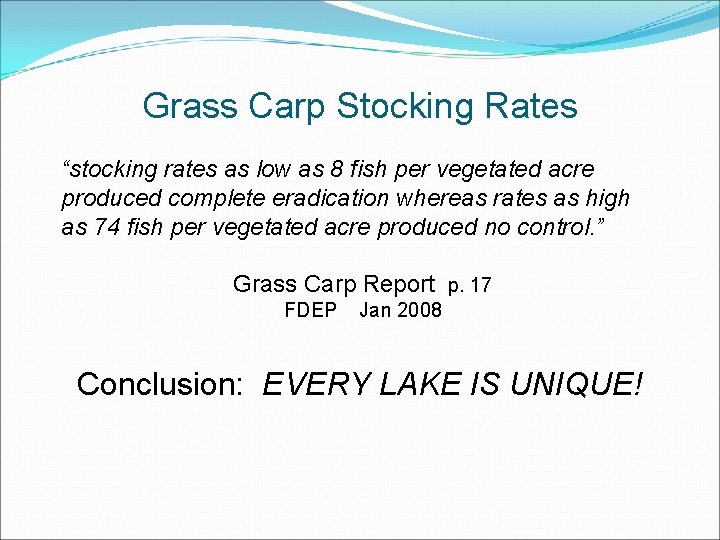 Grass Carp Stocking Rates

“stocking rates as low as 8 fish per vegetated acre produced complete eradication whereas rates as high as 74 fish per vegetated acre produced no control.”

Grass Carp Report p. 17
FDEP Jan 2008

Conclusion: EVERY LAKE IS UNIQUE!